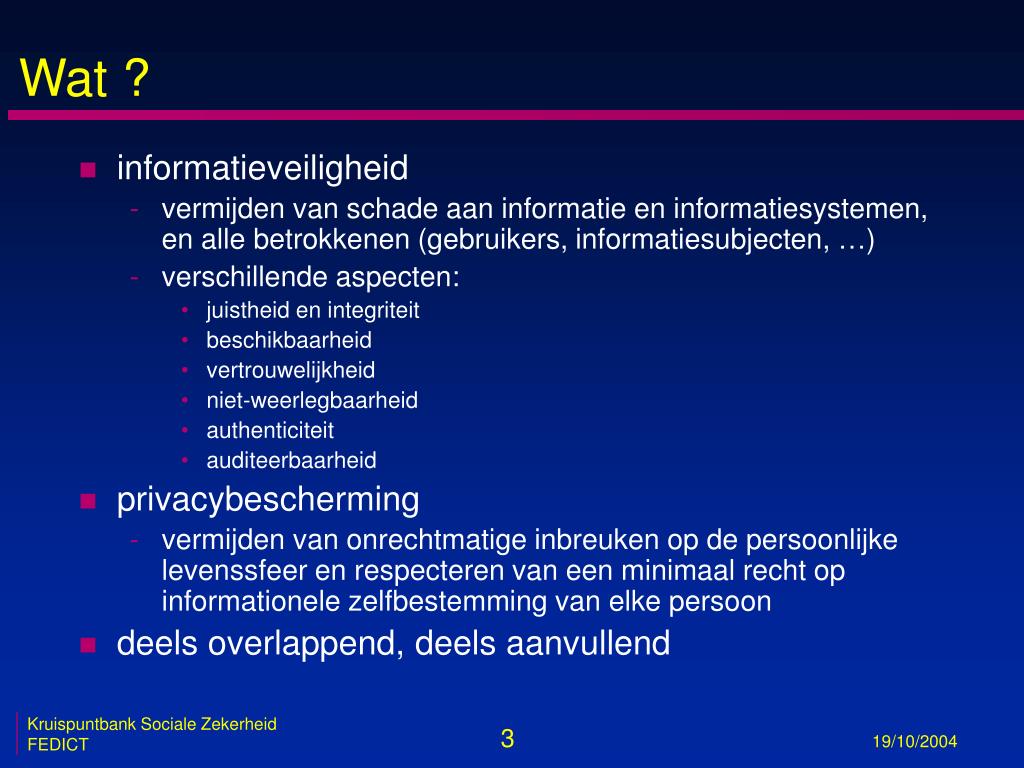 Wat ?

- informatieveiligheid
  - vermijden van schade aan informatie en informatiesystemen, en alle betrokkenen (gebruikers, informatiesubjecten, …)
  - verschillende aspecten:
    - juistheid en integriteit
    - beschikbaarheid
    - vertrouwelijkheid
    - niet-weerlegbaarheid
    - authenticiteit
    - auditeerbaarheid
- privacybescherming
  - vermijden van onrechtmatige inbreuken op de persoonlijke levenssfeer en respecteren van een minimaal recht op informationele zelfbestemming van elke persoon
- deels overlappend, deels aanvullend

Kruispuntbank Sociale Zekerheid
FEDICT

3

19/10/2004